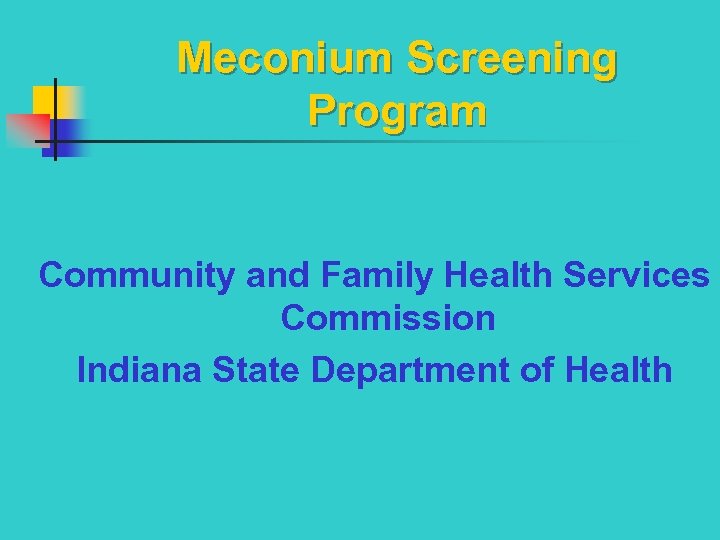 Meconium Screening Program

Community and Family Health Services Commission

Indiana State Department of Health